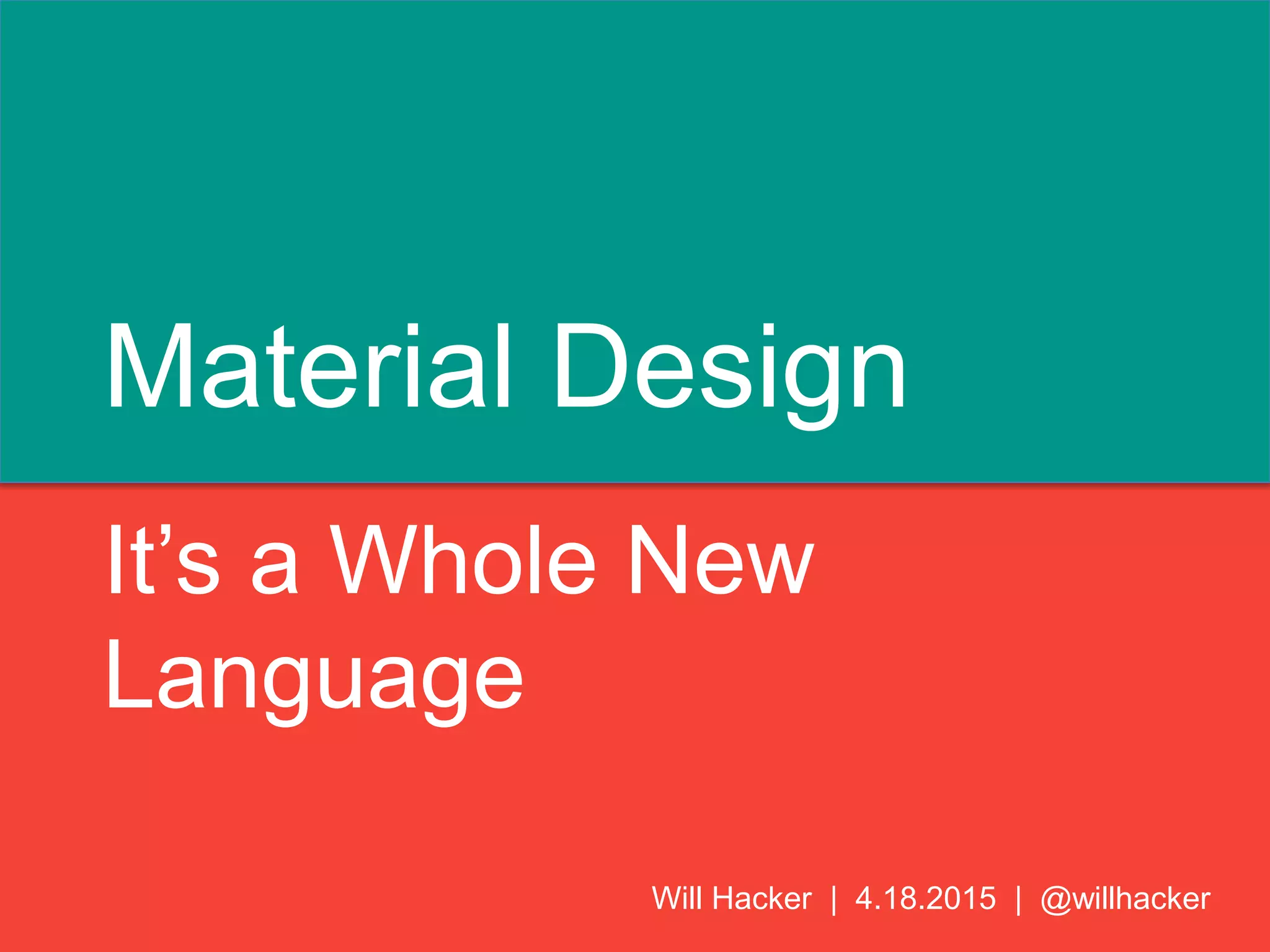 Material Design

It’s a Whole New Language

Will Hacker | 4.18.2015 | @willhacker